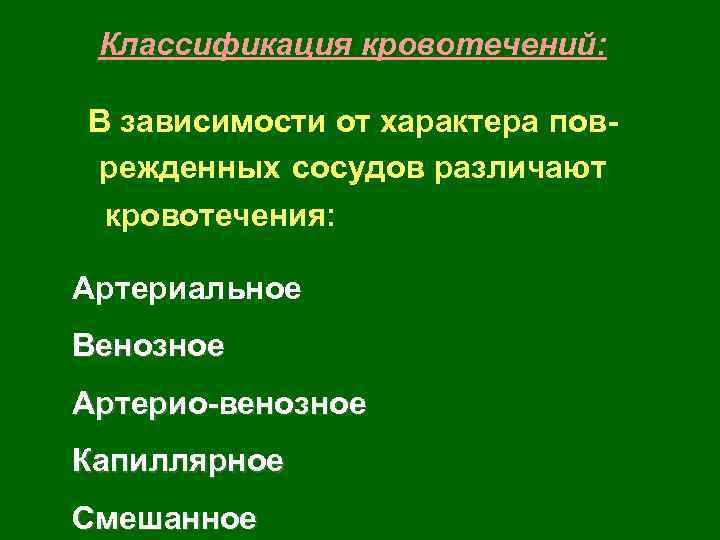 Классификация кровотечений:

В зависимости от характера поврежденных сосудов различают кровотечения:

Артериальное

Венозное

Артерио-венозное

Капиллярное

Смешанное